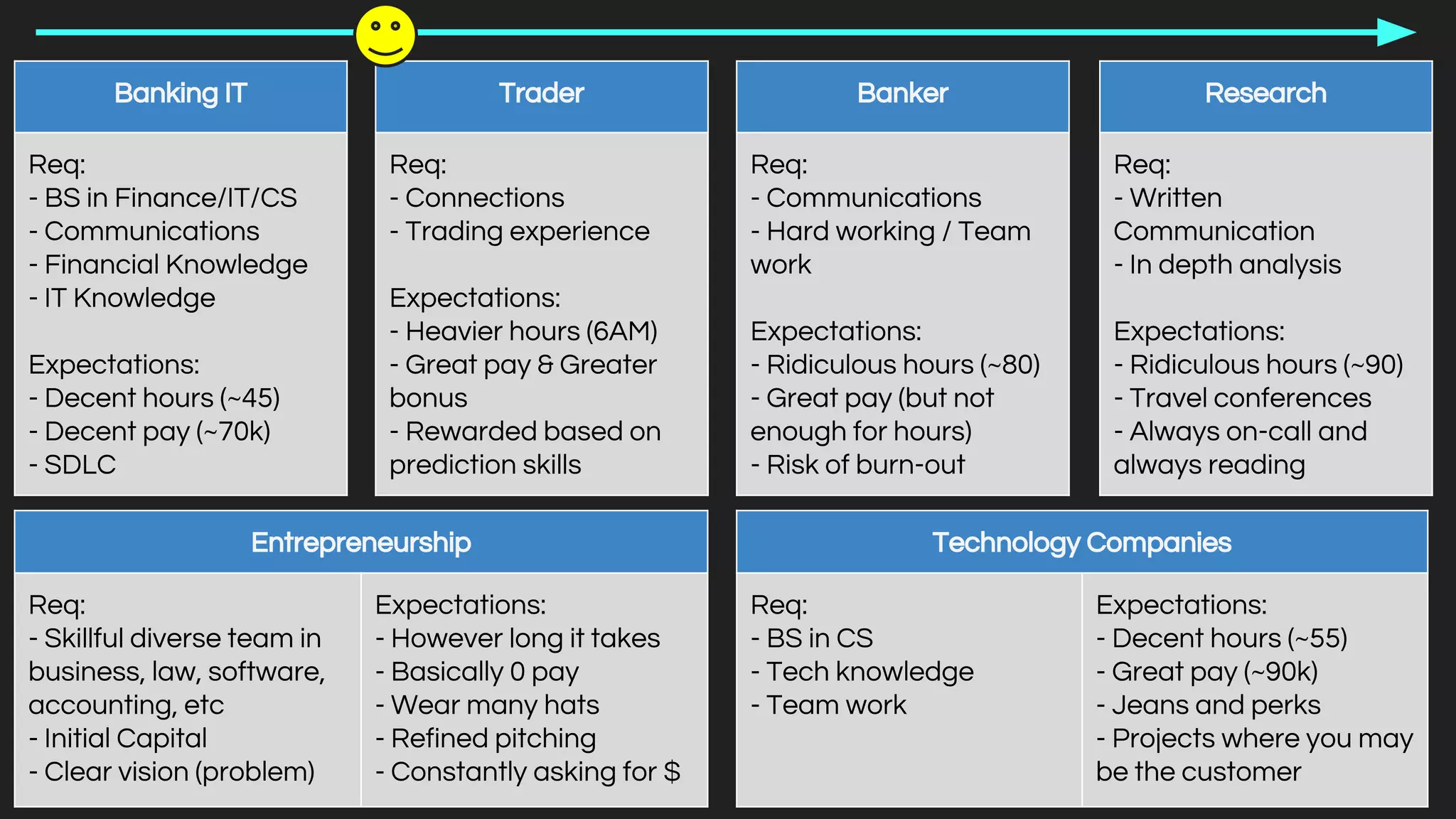 Banking IT

Req:
- BS in Finance/IT/CS
- Communications
- Financial Knowledge
- IT Knowledge

Expectations:
- Decent hours (~45)
- Decent pay (~70k)
- SDLC

Trader

Req:
- Connections
- Trading experience

Expectations:
- Heavier hours (6AM)
- Great pay & Greater bonus
- Rewarded based on prediction skills

Banker

Req:
- Communications
- Hard working / Team work

Expectations:
- Ridiculous hours (~80)
- Great pay (but not enough for hours)
- Risk of burn-out

Research

Req:
- Written Communication
- In depth analysis

Expectations:
- Ridiculous hours (~90)
- Travel conferences
- Always on-call and always reading

Entrepreneurship

Req:
- Skillful diverse team in business, law, software, accounting, etc
- Initial Capital
- Clear vision (problem)

Expectations:
- However long it takes
- Basically 0 pay
- Wear many hats
- Refined pitching
- Constantly asking for $

Technology Companies

Req:
- BS in CS
- Tech knowledge
- Team work

Expectations:
- Decent hours (~55)
- Great pay (~90k)
- Jeans and perks
- Projects where you may be the customer